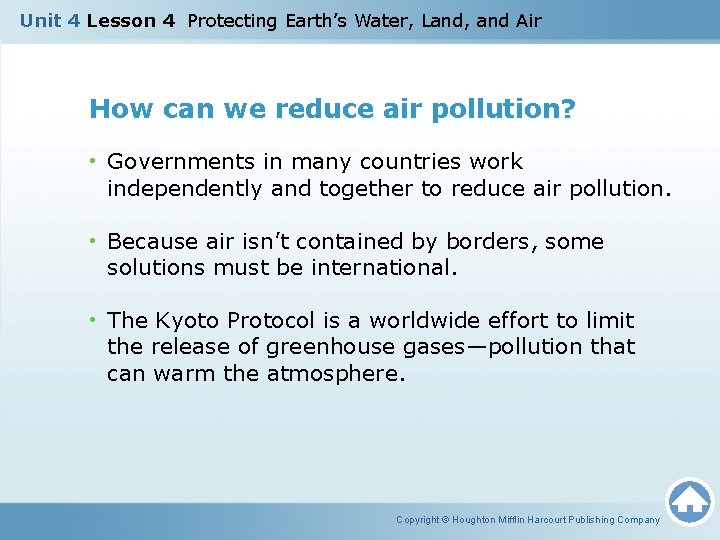 Unit 4 Lesson 4 Protecting Earth's Water, Land, and Air

How can we reduce air pollution?

• Governments in many countries work independently and together to reduce air pollution.

• Because air isn't contained by borders, some solutions must be international.

• The Kyoto Protocol is a worldwide effort to limit the release of greenhouse gases—pollution that can warm the atmosphere.

Copyright © Houghton Mifflin Harcourt Publishing Company